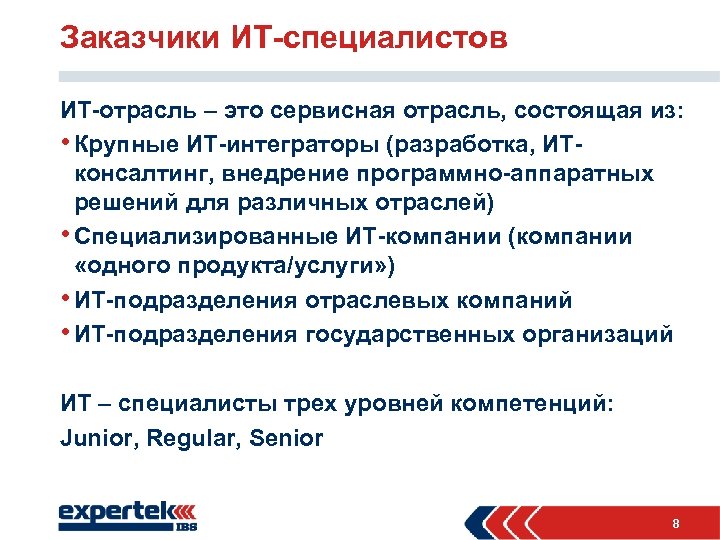 Заказчики ИТ-специалистов

ИТ-отрасль – это сервисная отрасль, состоящая из:

• Крупные ИТ-интеграторы (разработка, ИТ-консалтинг, внедрение программно-аппаратных решений для различных отраслей)
• Специализированные ИТ-компании (компании «одного продукта/услуги»)
• ИТ-подразделения отраслевых компаний
• ИТ-подразделения государственных организаций

ИТ – специалисты трех уровней компетенций:
Junior, Regular, Senior

expertek IBS

8